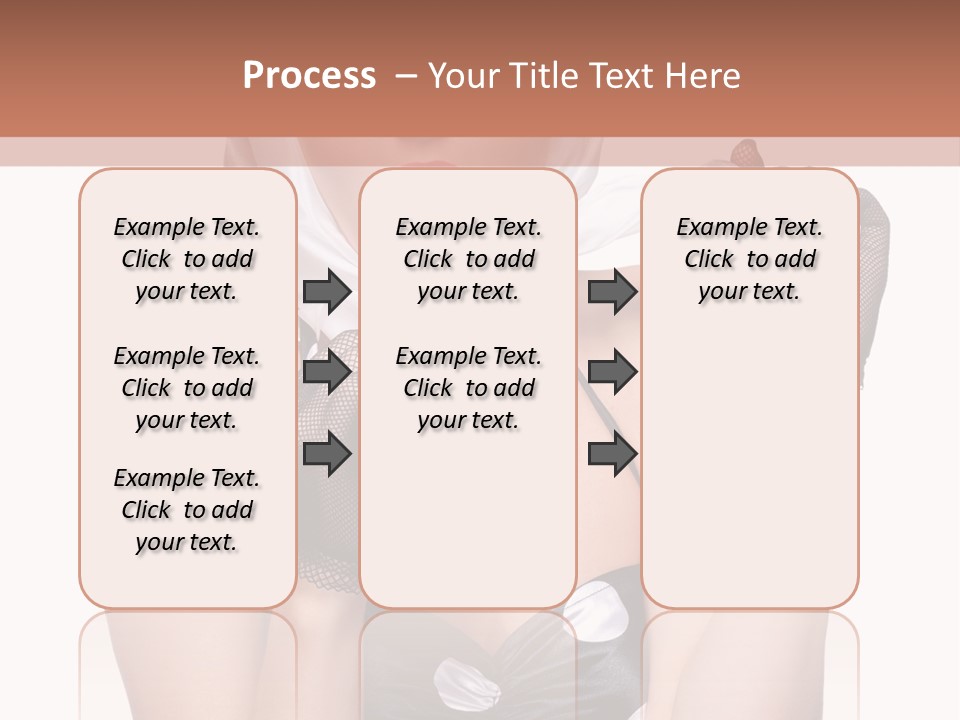 Process – Your Title Text Here

Example Text. Click to add your text.

Example Text. Click to add your text.

Example Text. Click to add your text.

Example Text. Click to add your text.

Example Text. Click to add your text.

Example Text. Click to add your text.